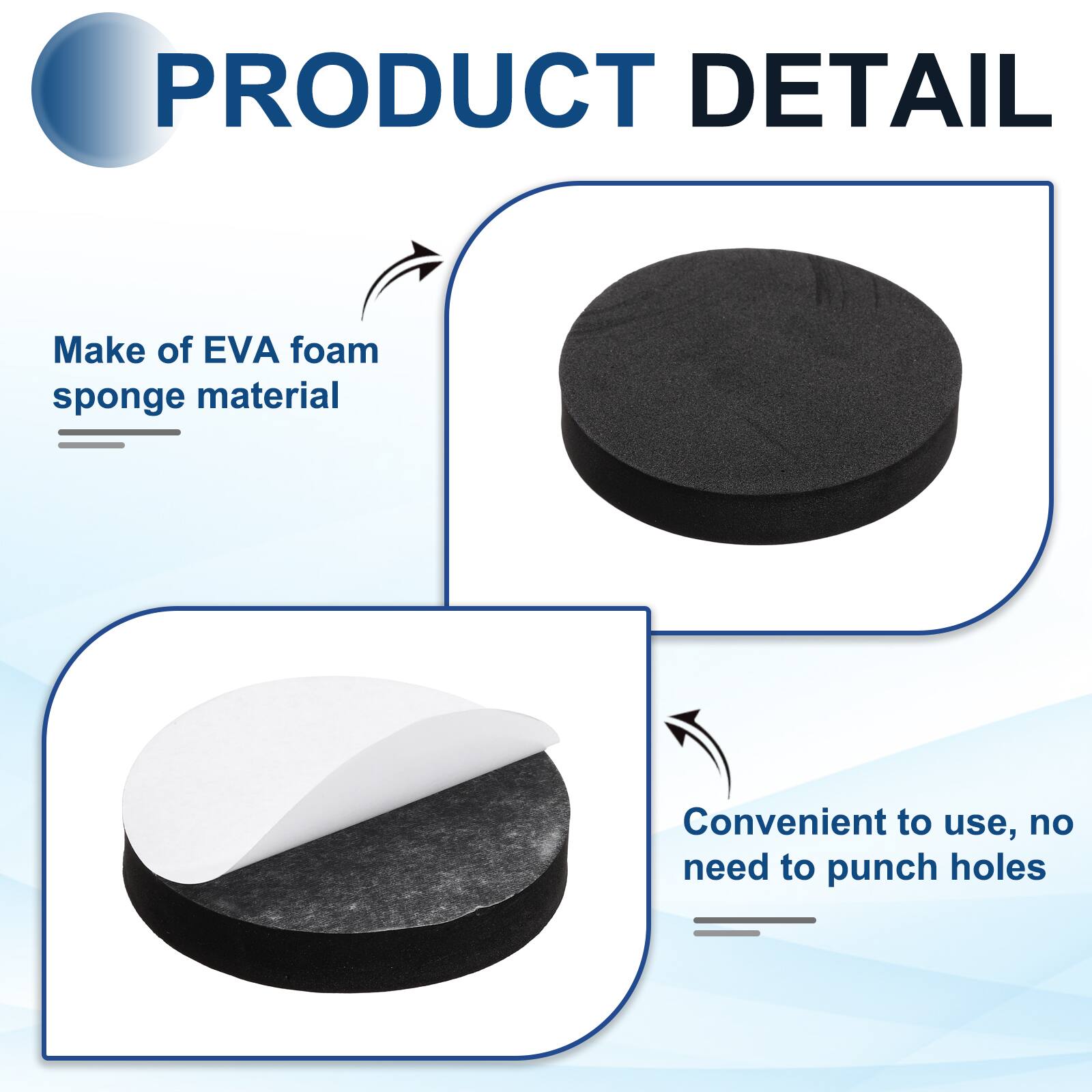 PRODUCT DETAIL

Make of EVA foam sponge material

Convenient to use, no need to punch holes